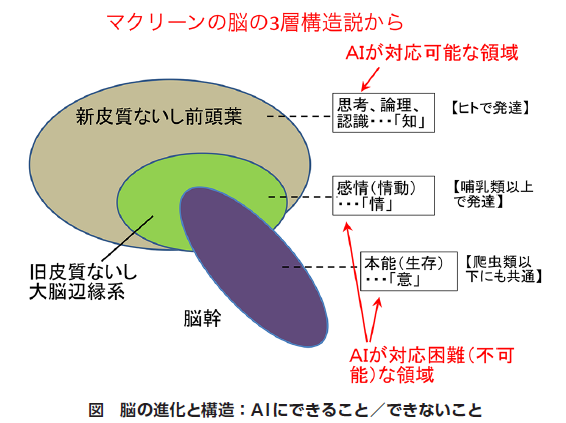 マクリーンの脳の3層構造説から

AIが対応可能な領域

新皮質ないし前頭葉

思考、論理、認識・・・「知」

【ヒトで発達】

感情(情動)・・・「情」

【哺乳類以上で発達】

旧皮質ないし大脳辺縁系

本能(生存)・・・「意」

【爬虫類以下にも共通】

脳幹

AIが対応困難(不可能)な領域

図　脳の進化と構造：AIにできること／できないこと